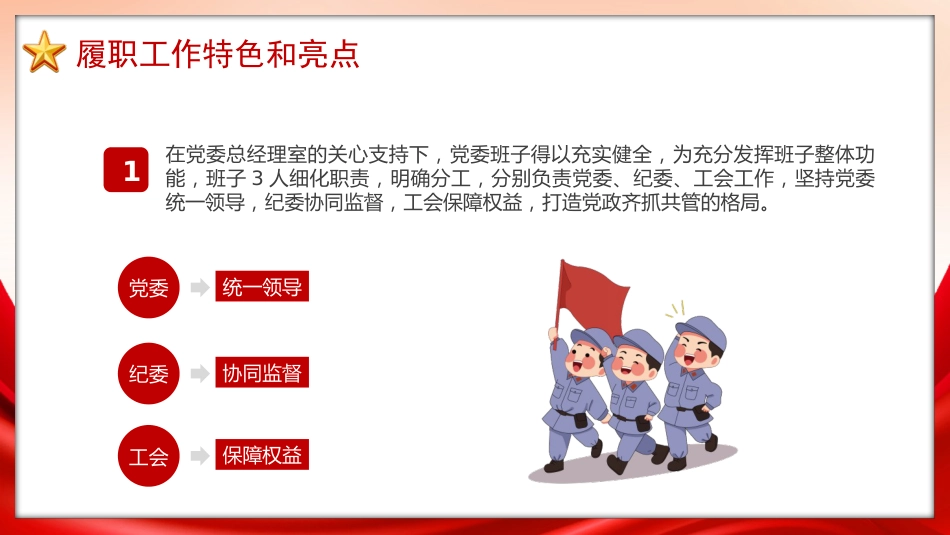 履职工作特色和亮点

1

在党委总经理室的关心支持下，党委班子得以充实健全，为充分发挥班子整体功能，班子 3 人细化职责，明确分工，分别负责党委、纪委、工会工作，坚持党委统一领导，纪委协同监督，工会保障权益，打造党政齐抓共管的格局。

党委 统一领导

纪委 协同监督

工会 保障权益